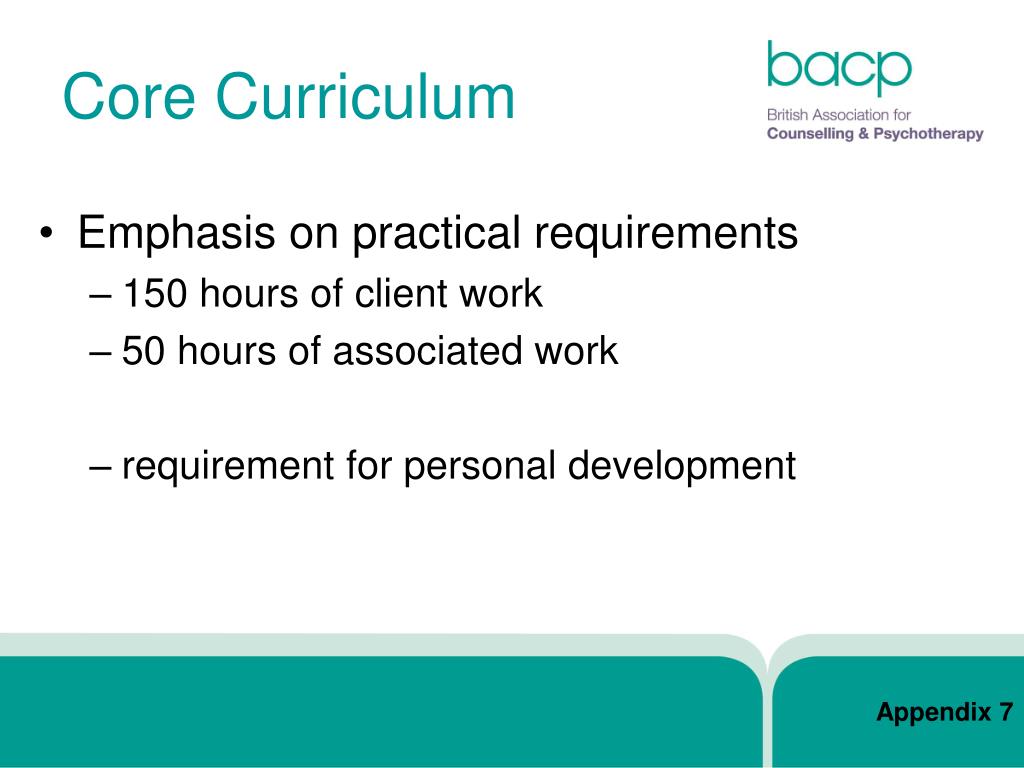 Core Curriculum

bacp
British Association for
Counselling & Psychotherapy

• Emphasis on practical requirements
– 150 hours of client work
– 50 hours of associated work

– requirement for personal development

Appendix 7